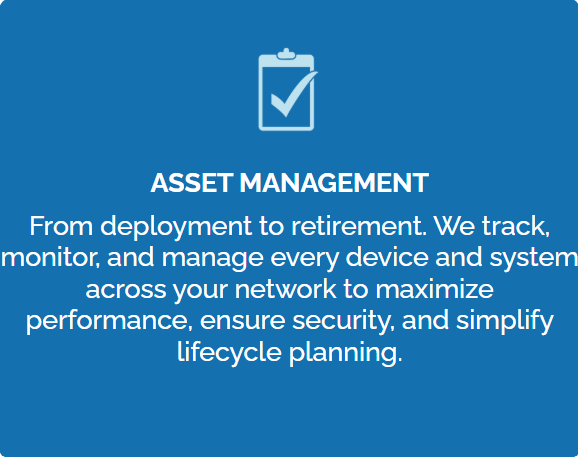 ASSET MANAGEMENT

From deployment to retirement. We track, monitor, and manage every device and system across your network to maximize performance, ensure security, and simplify lifecycle planning.